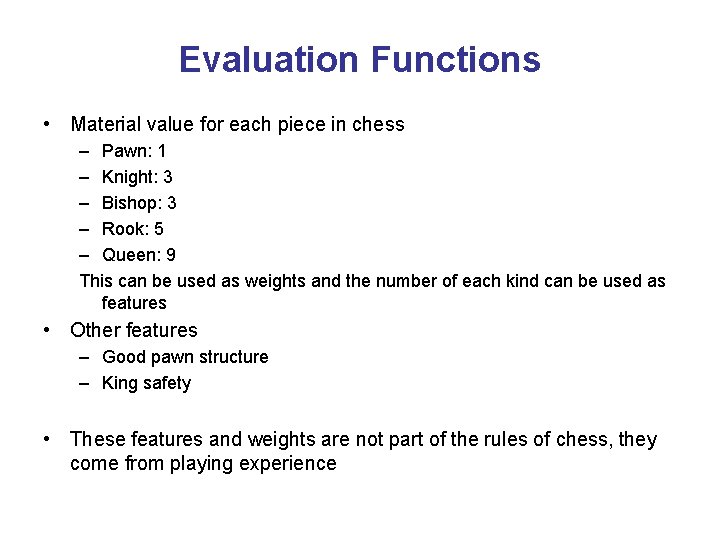 Evaluation Functions

• Material value for each piece in chess
– Pawn: 1
– Knight: 3
– Bishop: 3
– Rook: 5
– Queen: 9
This can be used as weights and the number of each kind can be used as features

• Other features
– Good pawn structure
– King safety

• These features and weights are not part of the rules of chess, they come from playing experience